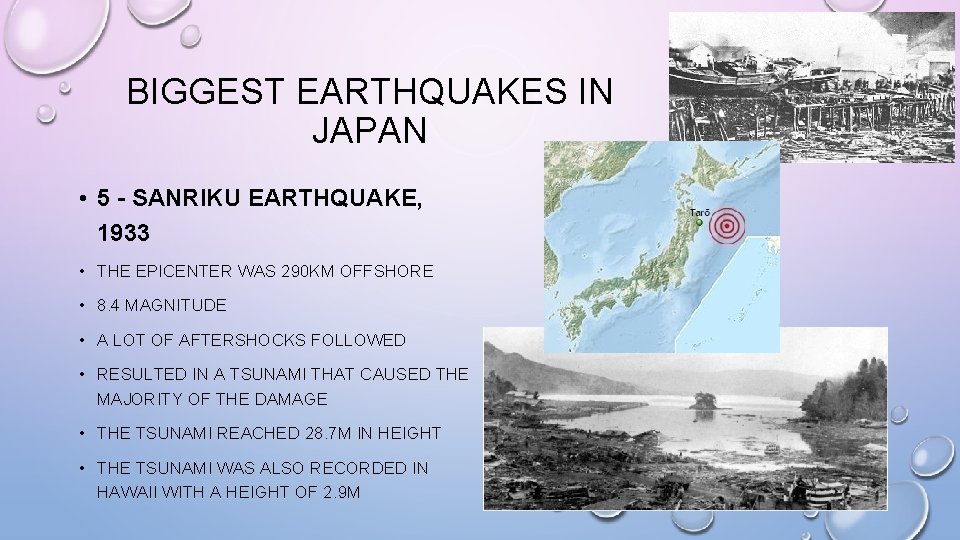 BIGGEST EARTHQUAKES IN JAPAN

• 5 - SANRIKU EARTHQUAKE, 1933

• THE EPICENTER WAS 290KM OFFSHORE

• 8.4 MAGNITUDE

• A LOT OF AFTERSHOCKS FOLLOWED

• RESULTED IN A TSUNAMI THAT CAUSED THE MAJORITY OF THE DAMAGE

• THE TSUNAMI REACHED 28.7M IN HEIGHT

• THE TSUNAMI WAS ALSO RECORDED IN HAWAII WITH A HEIGHT OF 2.9M

Tarō